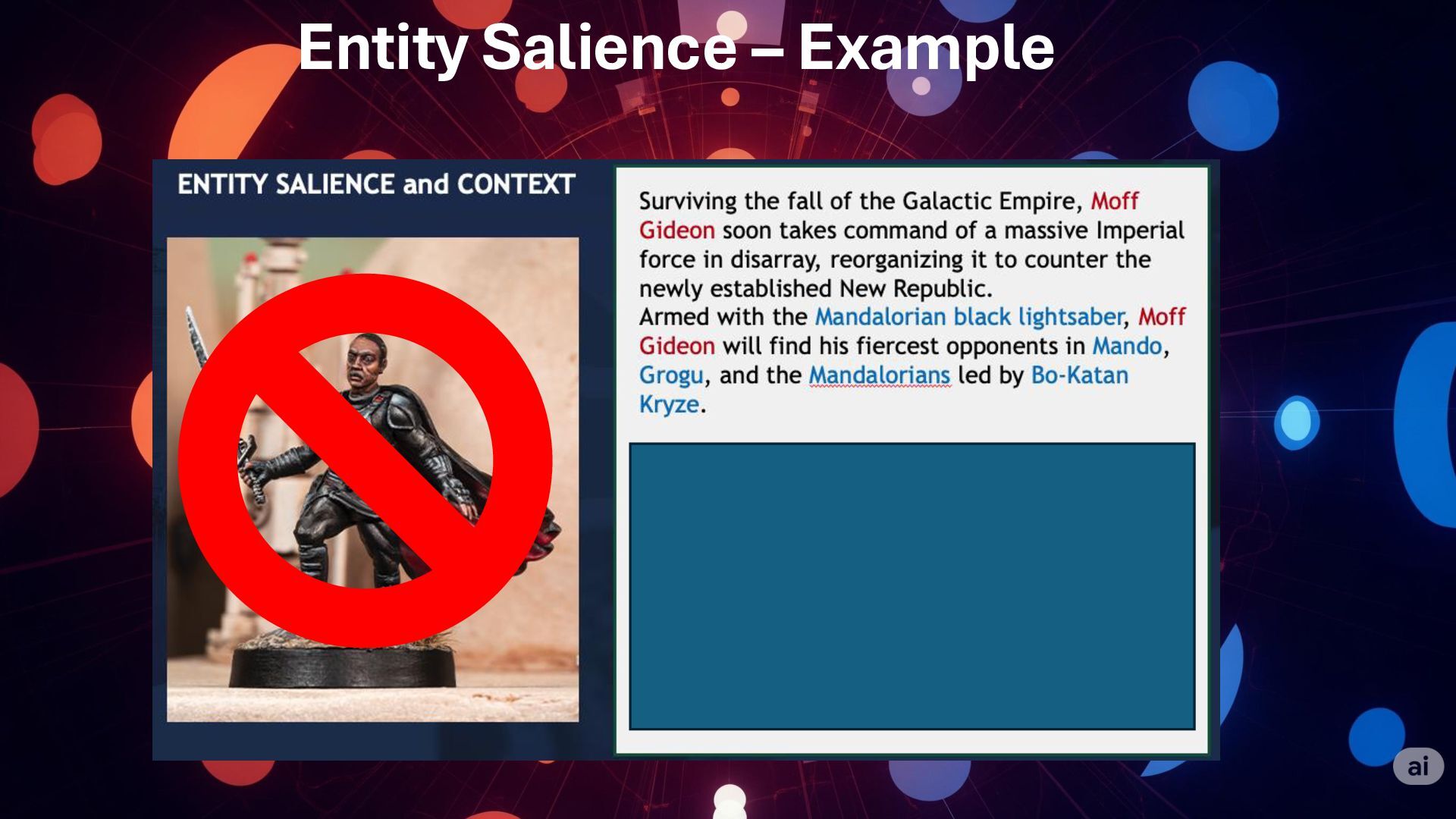 Entity Salience – Example

ENTITY SALIENCE and CONTEXT

Surviving the fall of the Galactic Empire, Moff Gideon soon takes command of a massive Imperial force in disarray, reorganizing it to counter the newly established New Republic.
Armed with the Mandalorian black lightsaber, Moff Gideon will find his fiercest opponents in Mando, Grogu, and the Mandalorians led by Bo-Katan Kryze.

ai